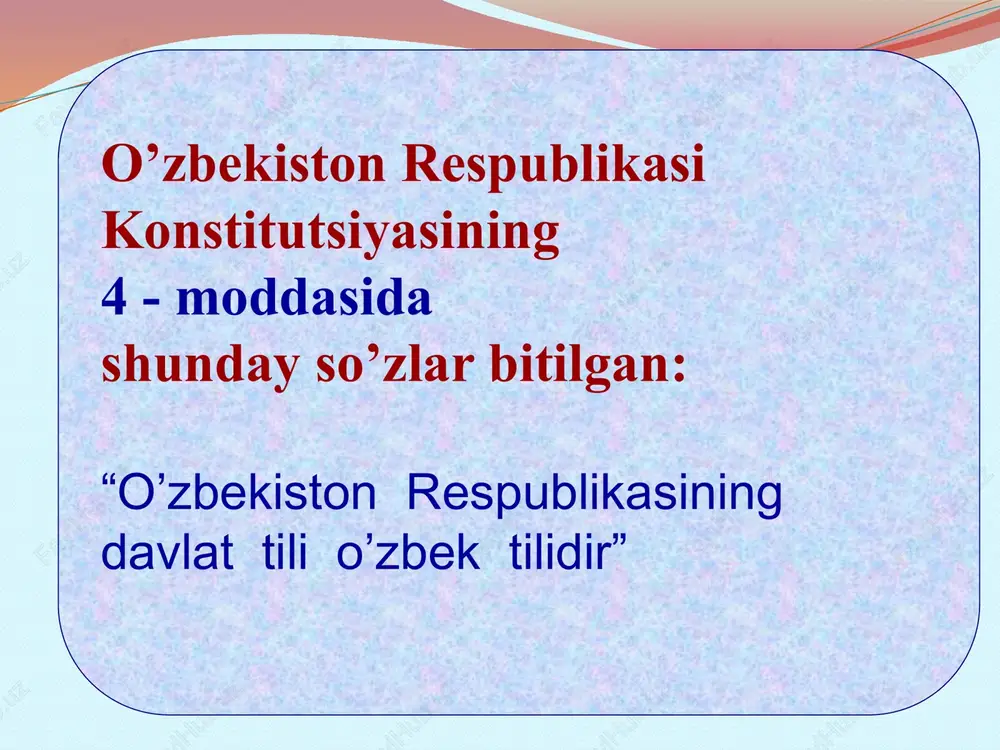 O’zbekiston Respublikasi Konstitutsiyasining
4 - moddasida
shunday so’zlar bitilgan:

“O’zbekiston Respublikasining davlat tili o’zbek tilidir”